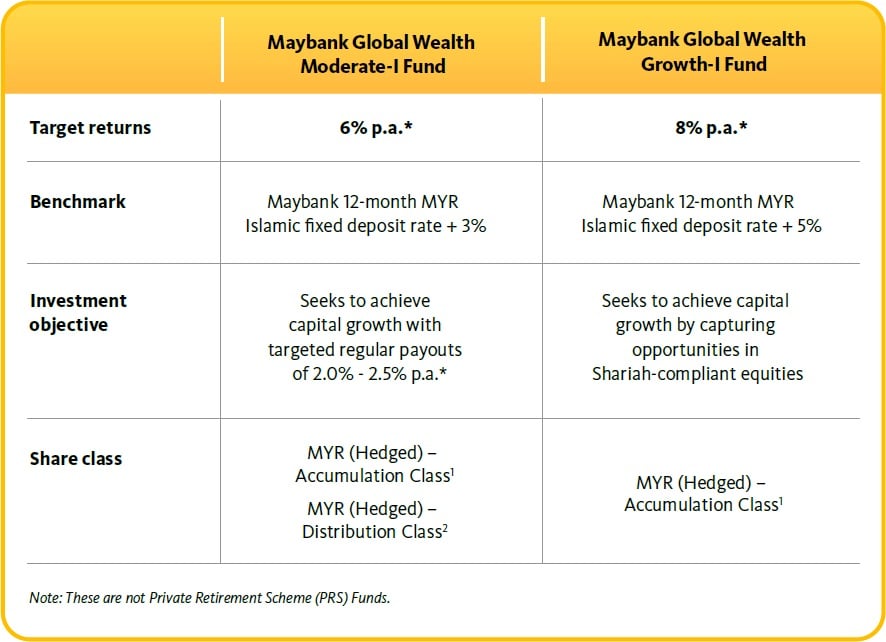 | | Maybank Global Wealth Moderate-I Fund | Maybank Global Wealth Growth-I Fund |
|---|---|---|
| Target returns | 6% p.a.* | 8% p.a.* |
| Benchmark | Maybank 12-month MYR Islamic fixed deposit rate + 3% | Maybank 12-month MYR Islamic fixed deposit rate + 5% |
| Investment objective | Seeks to achieve capital growth with targeted regular payouts of 2.0% - 2.5% p.a.* | Seeks to achieve capital growth by capturing opportunities in Shariah-compliant equities |
| Share class | MYR (Hedged) – Accumulation Class$^1$ MYR (Hedged) – Distribution Class$^2$ | MYR (Hedged) – Accumulation Class$^1$ |

Note: These are not Private Retirement Scheme (PRS) Funds.